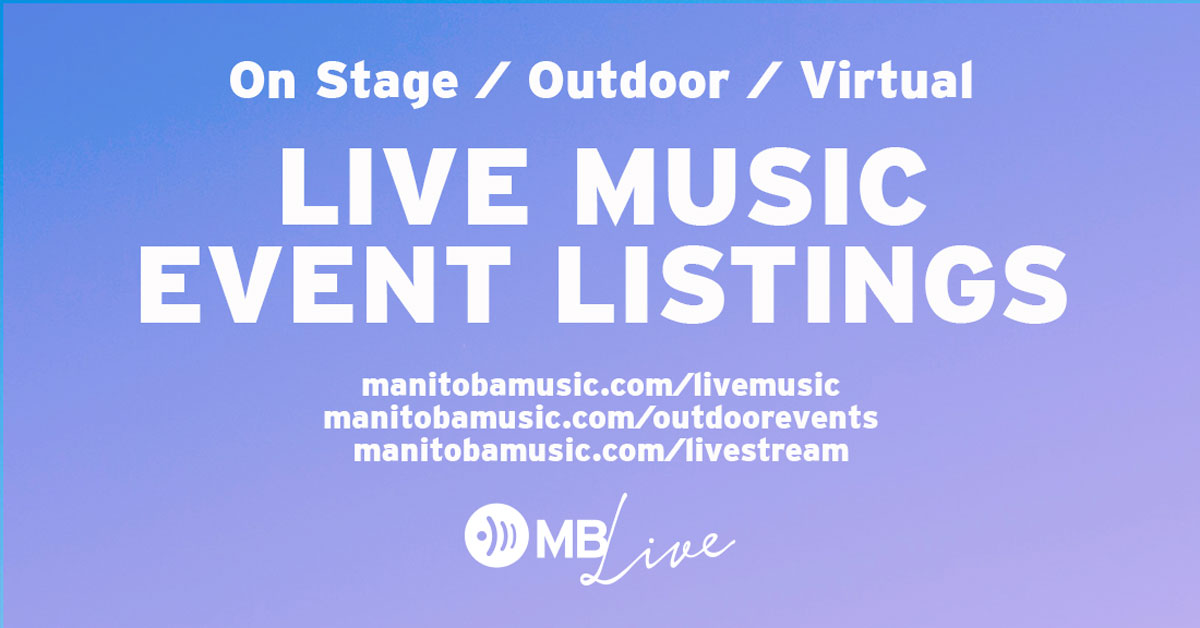 On Stage / Outdoor / Virtual

LIVE MUSIC EVENT LISTINGS

manitobamusic.com/livemusic
manitobamusic.com/outdoorevents
manitobamusic.com/livestream

MB Live